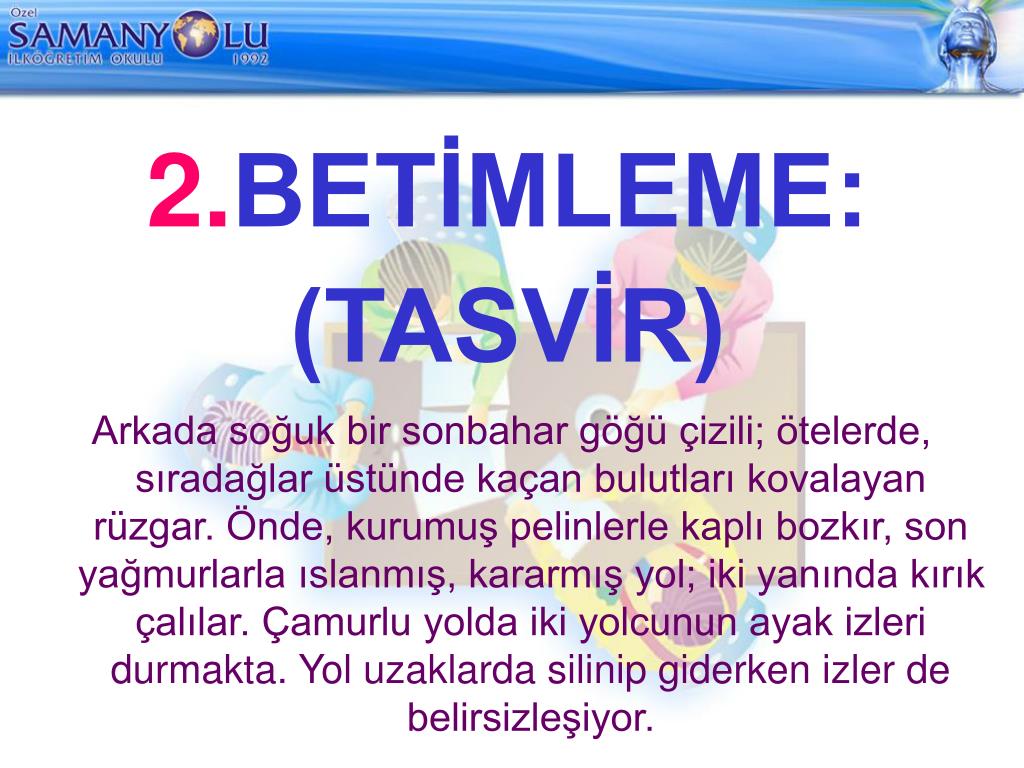 Özel
SAMANYOLU
İLKÖĞRETİM OKULU 1992

2.BETİMLEME: (TASVİR)

Arkada soğuk bir sonbahar göğü çizili; ötelerde, sıradağlar üstünde kaçan bulutları kovalayan rüzgar. Önde, kurumuş pelinlerle kaplı bozkır, son yağmurlarla ıslanmış, kararmış yol; iki yanında kırık çalılar. Çamurlu yolda iki yolcunun ayak izleri durmakta. Yol uzaklarda silinip giderken izler de belirsizleşiyor.